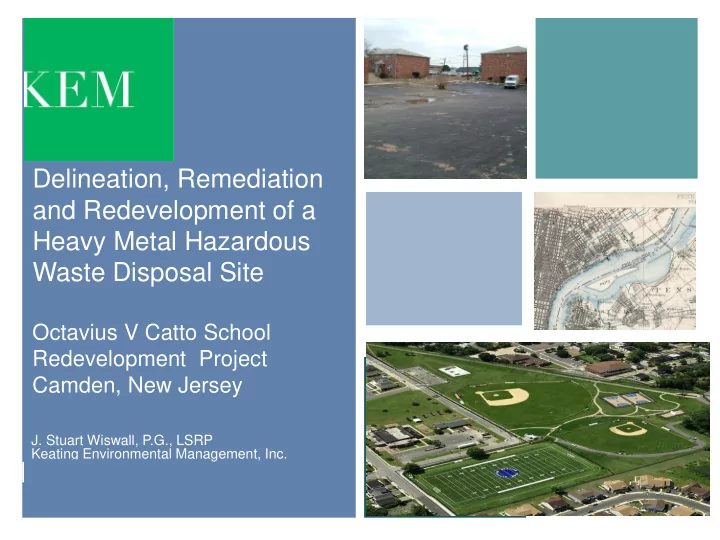 KEM

Delineation, Remediation and Redevelopment of a Heavy Metal Hazardous Waste Disposal Site

Octavius V Catto School Redevelopment Project Camden, New Jersey

J. Stuart Wiswall, P.G., LSRP
Keating Environmental Management, Inc.